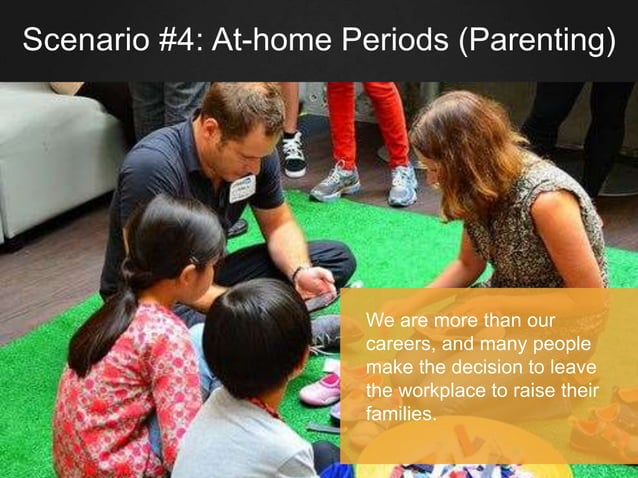 Scenario #4: At-home Periods (Parenting)

We are more than our careers, and many people make the decision to leave the workplace to raise their families.